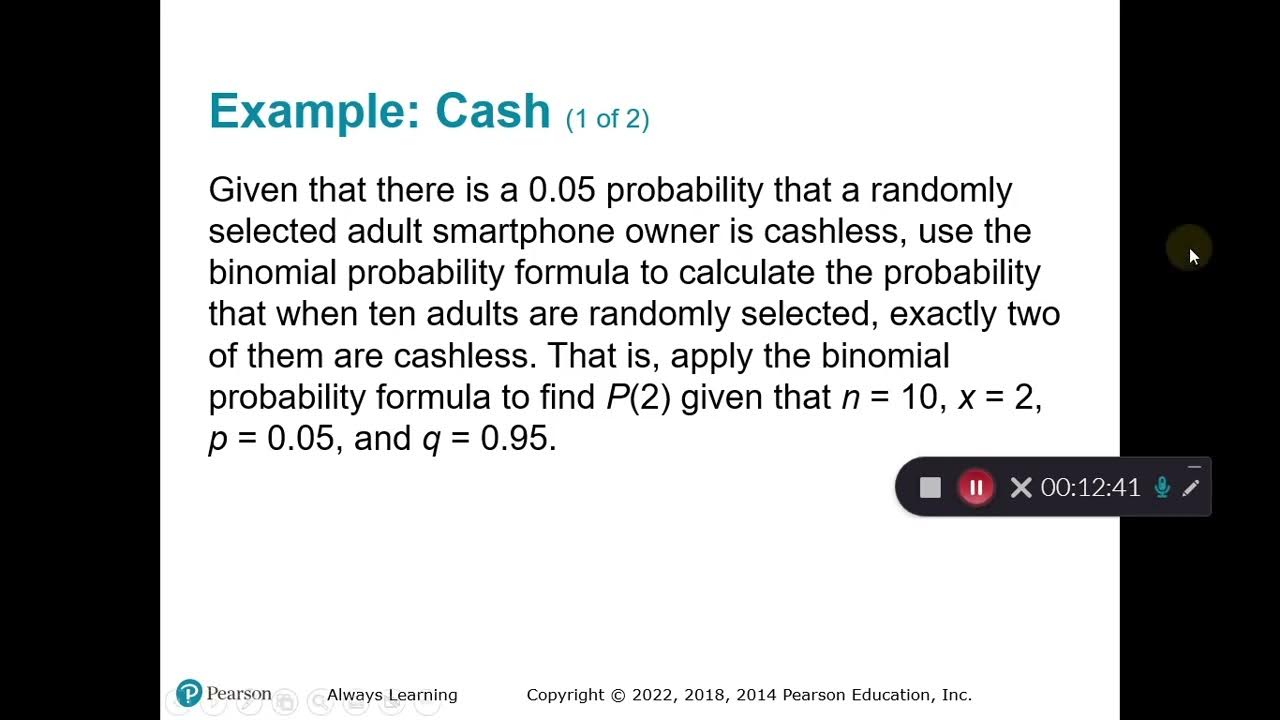 Example: Cash (1 of 2)

Given that there is a 0.05 probability that a randomly selected adult smartphone owner is cashless, use the binomial probability formula to calculate the probability that when ten adults are randomly selected, exactly two of them are cashless. That is, apply the binomial probability formula to find $P(2)$ given that $n = 10$, $x = 2$, $p = 0.05$, and $q = 0.95$.

00:12:41

Pearson Always Learning Copyright © 2022, 2018, 2014 Pearson Education, Inc.